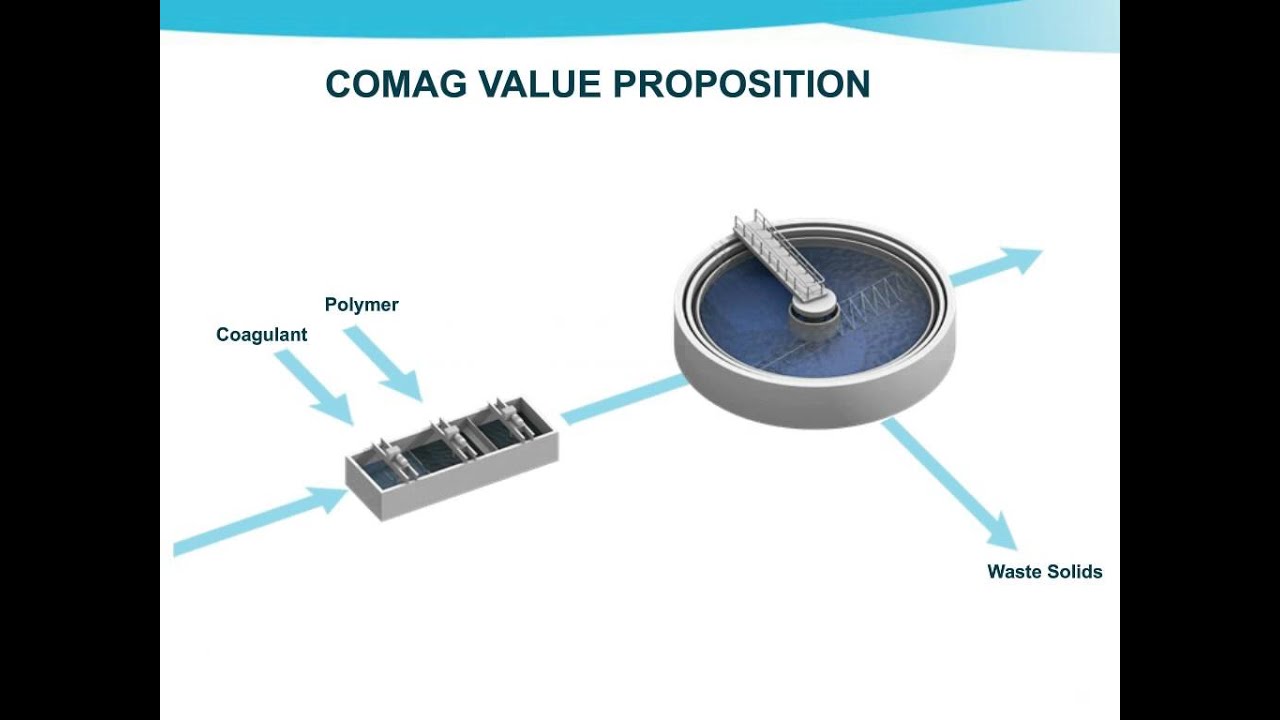 COMAG VALUE PROPOSITION

Polymer

Coagulant

Waste Solids